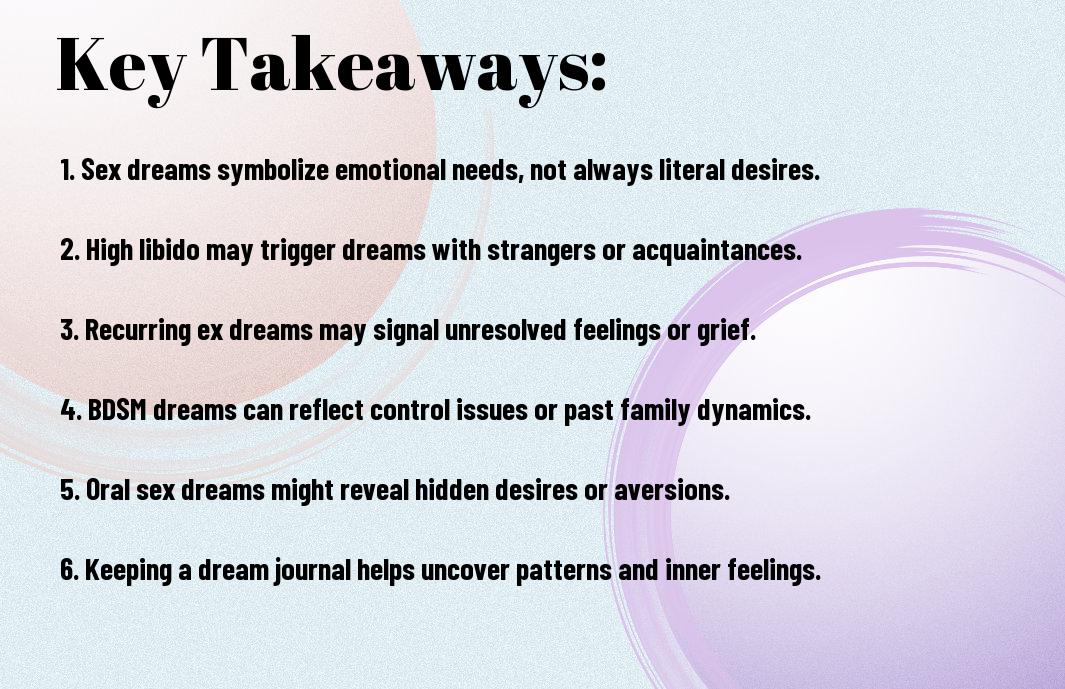 Key Takeaways:

1. Sex dreams symbolize emotional needs, not always literal desires.

2. High libido may trigger dreams with strangers or acquaintances.

3. Recurring ex dreams may signal unresolved feelings or grief.

4. BDSM dreams can reflect control issues or past family dynamics.

5. Oral sex dreams might reveal hidden desires or aversions.

6. Keeping a dream journal helps uncover patterns and inner feelings.